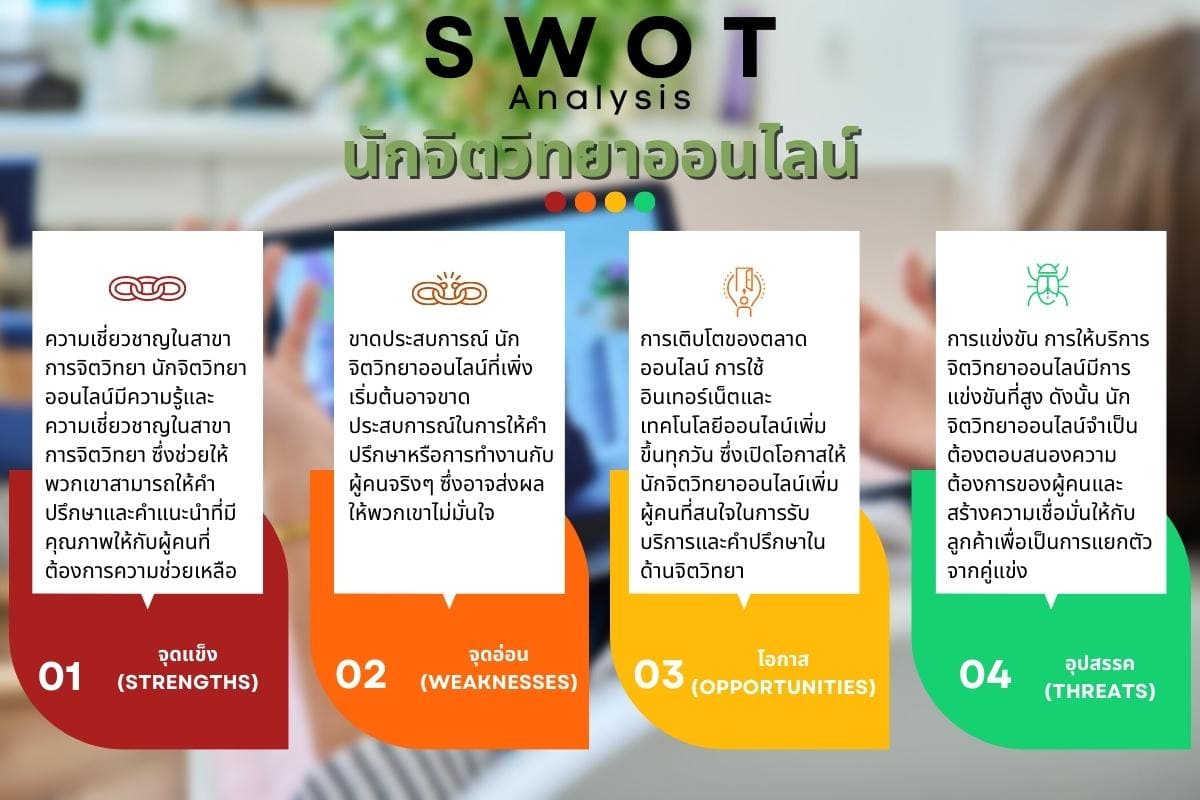 SWOT
Analysis
นักจิตวิทยาออนไลน์

ความเชี่ยวชาญในสาขาการจิตวิทยา นักจิตวิทยาออนไลน์มีความรู้และความเชี่ยวชาญในสาขาการจิตวิทยา ซึ่งช่วยให้พวกเขาสามารถให้คำปรึกษาและคำแนะนำที่มีคุณภาพให้กับผู้คนที่ต้องการความช่วยเหลือ

01 จุดแข็ง (STRENGTHS)

ขาดประสบการณ์ นักจิตวิทยาออนไลน์ที่เพิ่งเริ่มต้นอาจขาดประสบการณ์ในการให้คำปรึกษาหรือการทำงานกับผู้คนจริงๆ ซึ่งอาจส่งผลให้พวกเขาไม่มั่นใจ

02 จุดอ่อน (WEAKNESSES)

การเติบโตของตลาดออนไลน์ การใช้อินเทอร์เน็ตและเทคโนโลยีออนไลน์เพิ่มขึ้นทุกวัน ซึ่งเปิดโอกาสให้นักจิตวิทยาออนไลน์เพิ่มผู้คนที่สนใจในการรับบริการและคำปรึกษาในด้านจิตวิทยา

03 โอกาส (OPPORTUNITIES)

การแข่งขัน การให้บริการจิตวิทยาออนไลน์มีการแข่งขันที่สูง ดังนั้น นักจิตวิทยาออนไลน์จำเป็นต้องตอบสนองความต้องการของผู้คนและสร้างความเชื่อมั่นให้กับลูกค้าเพื่อเป็นการแยกตัวจากคู่แข่ง

04 อุปสรรค (THREATS)